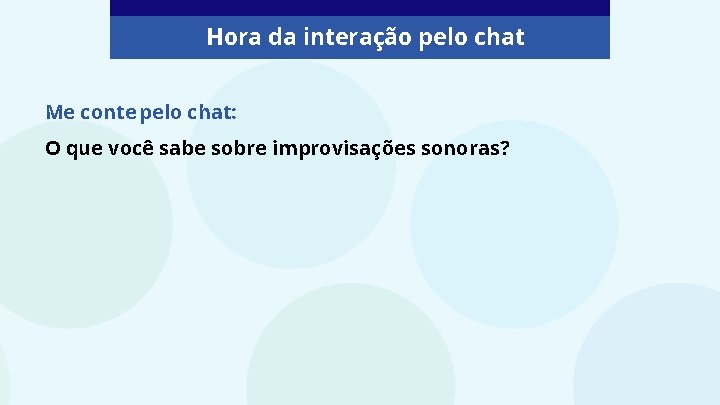 Hora da interação pelo chat

Me conte pelo chat:

O que você sabe sobre improvisações sonoras?